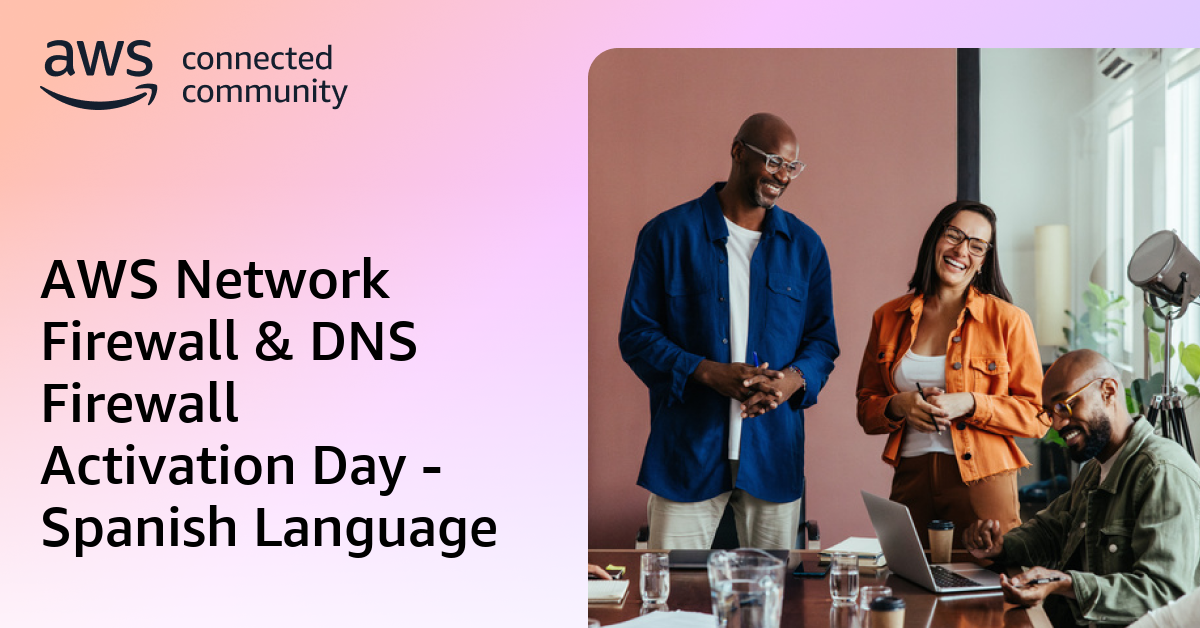 aws connected community

AWS Network Firewall & DNS Firewall Activation Day - Spanish Language